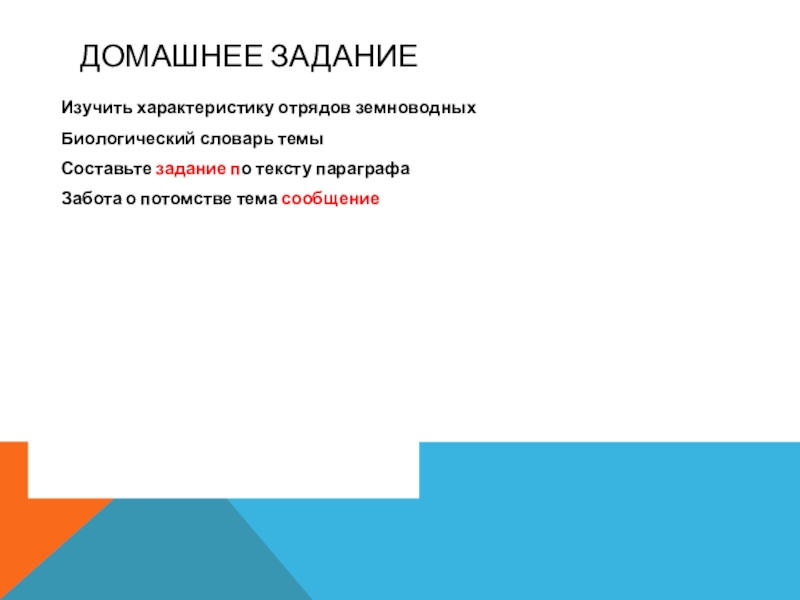 ДОМАШНЕЕ ЗАДАНИЕ

Изучить характеристику отрядов земноводных

Биологический словарь темы

Составьте задание по тексту параграфа

Забота о потомстве тема сообщение